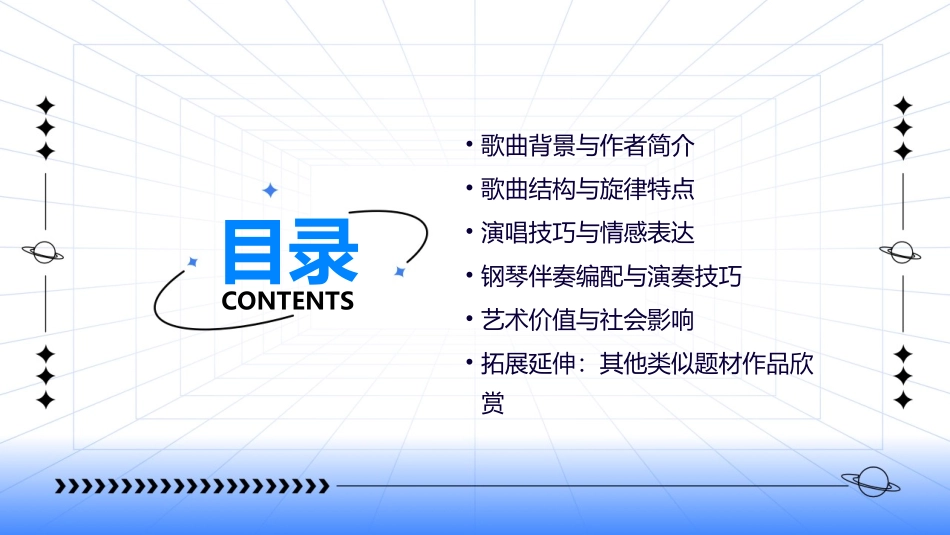 目录
CONTENTS

• 歌曲背景与作者简介
• 歌曲结构与旋律特点
• 演唱技巧与情感表达
• 钢琴伴奏编配与演奏技巧
• 艺术价值与社会影响
• 拓展延伸：其他类似题材作品欣赏